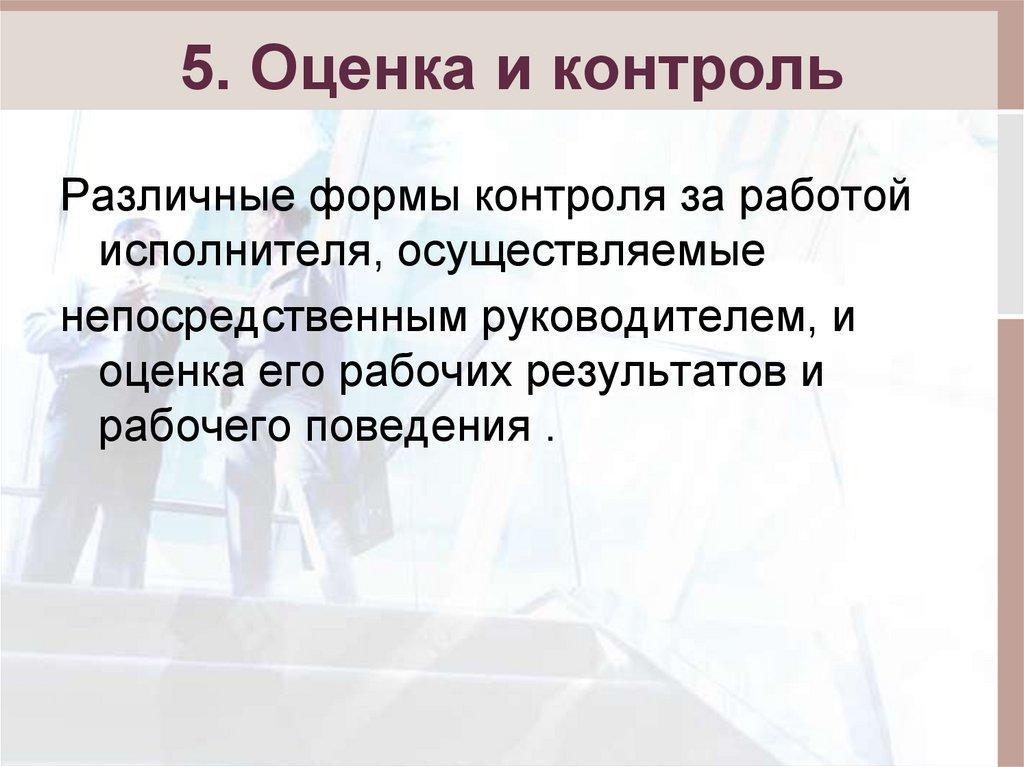 5. Оценка и контроль

Различные формы контроля за работой исполнителя, осуществляемые

непосредственным руководителем, и оценка его рабочих результатов и рабочего поведения .